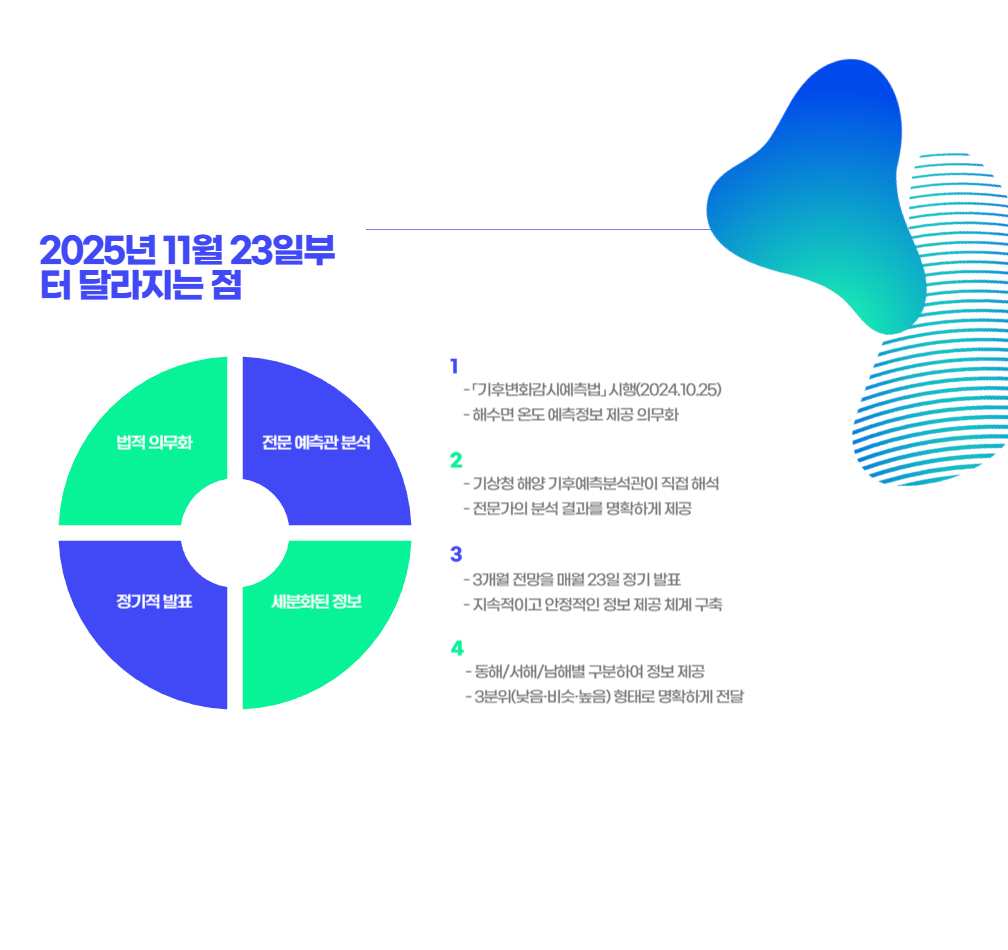 2025년 11월 23일부터 달라지는 점

법적 의무화

전문 예측관 분석

정기적 발표

세분화된 정보

1
- 「기후변화감시예측법」 시행(2024.10.25)
- 해수면 온도 예측정보 제공 의무화

2
- 기상청 해양 기후예측분석관이 직접 해석
- 전문가의 분석 결과를 명확하게 제공

3
- 3개월 전망을 매월 23일 정기 발표
- 지속적이고 안정적인 정보 제공 체계 구축

4
- 동해/서해/남해별 구분하여 정보 제공
- 3분위(낮음·비슷·높음) 형태로 명확하게 전달